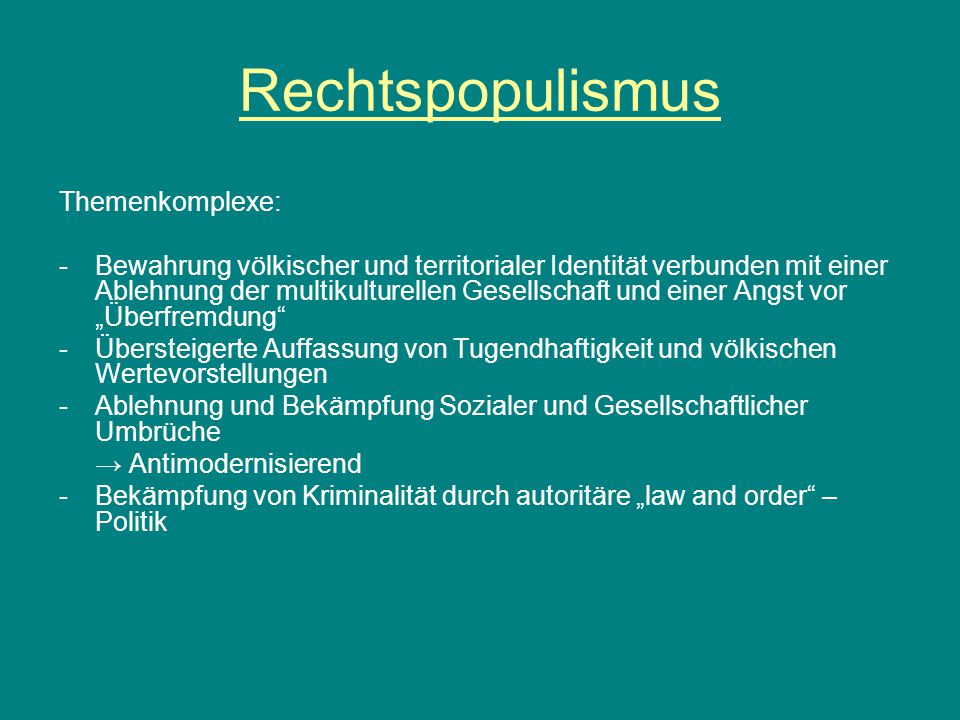 Rechtspopulismus

Themenkomplexe:

- Bewahrung völkischer und territorialer Identität verbunden mit einer Ablehnung der multikulturellen Gesellschaft und einer Angst vor „Überfremdung“
- Übersteigerte Auffassung von Tugendhaftigkeit und völkischen Wertevorstellungen
- Ablehnung und Bekämpfung Sozialer und Gesellschaftlicher Umbrüche
→ Antimodernisierend
- Bekämpfung von Kriminalität durch autoritäre „law and order“ – Politik